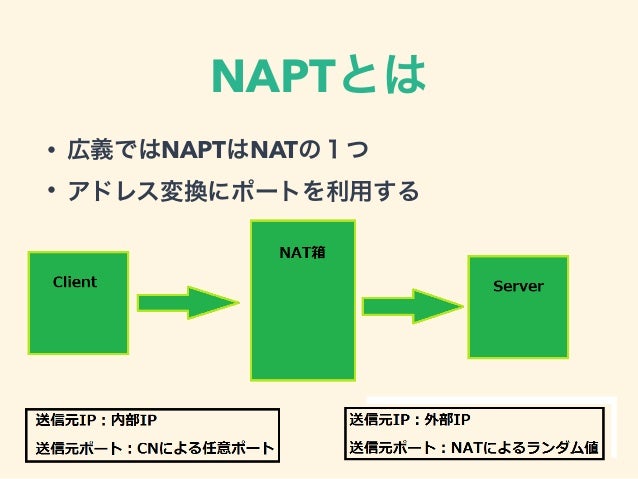 NAPTとは

• 広義ではNAPTはNATの１つ
• アドレス変換にポートを利用する

Client

NAT箱

Server

送信元IP：内部IP
送信元ポート：CNによる任意ポート

送信元IP：外部IP
送信元ポート：NATによるランダム値